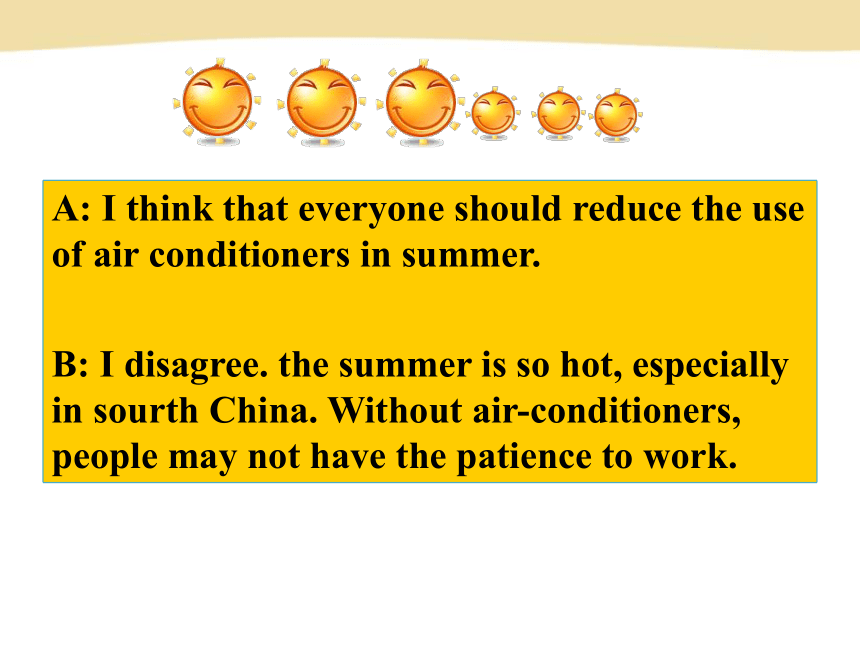 A: I think that everyone should reduce the use of air conditioners in summer.

B: I disagree. the summer is so hot, especially in sourth China. Without air-conditioners, people may not have the patience to work.